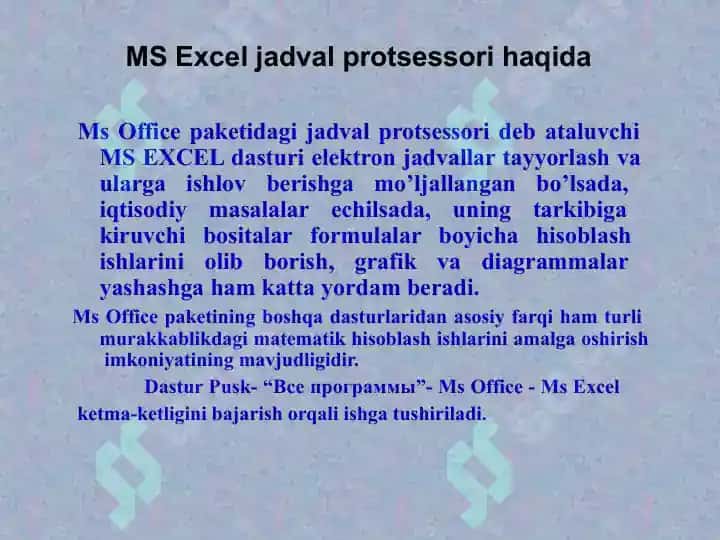 MS Excel jadval protsessori haqida

Ms Office paketidagi jadval protsessori deb ataluvchi MS EXCEL dasturi elektron jadvallar tayyorlash va ularga ishlov berishga mo’ljallangan bo’lsada, iqtisodiy masalalar echilsada, uning tarkibiga kiruvchi bositalar formulalar boyicha hisoblash ishlarini olib borish, grafik va diagrammalar yashashga ham katta yordam beradi.

Ms Office paketining boshqa dasturlaridan asosiy farqi ham turli murakkablikdagi matematik hisoblash ishlarini amalga oshirish imkoniyatining mavjudligidir.

Dastur Pusk- “Все программы”- Ms Office - Ms Excel

ketma-ketligini bajarish orqali ishga tushiriladi.